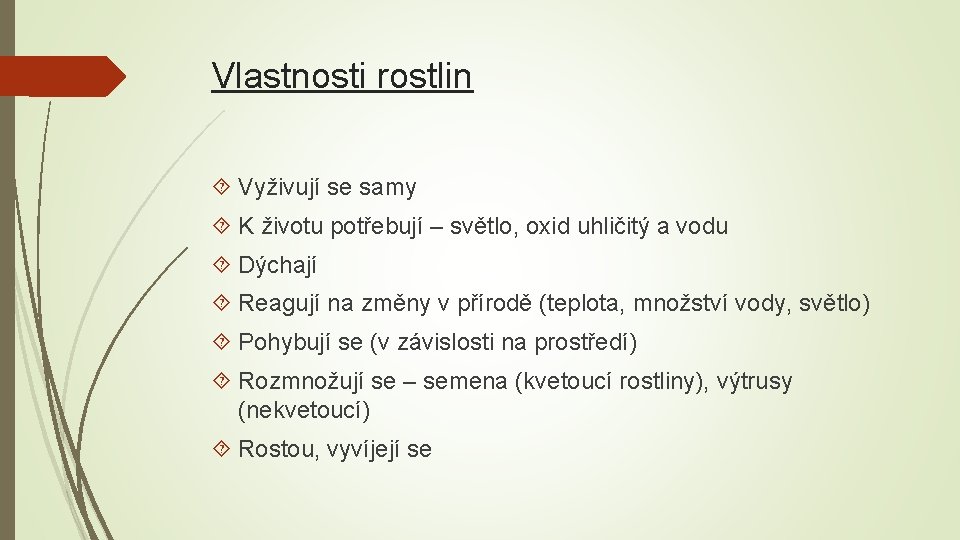 Vlastnosti rostlin

Vyživují se samy

K životu potřebují – světlo, oxid uhličitý a vodu

Dýchají

Reagují na změny v přírodě (teplota, množství vody, světlo)

Pohybují se (v závislosti na prostředí)

Rozmnožují se – semena (kvetoucí rostliny), výtrusy (nekvetoucí)

Rostou, vyvíjejí se